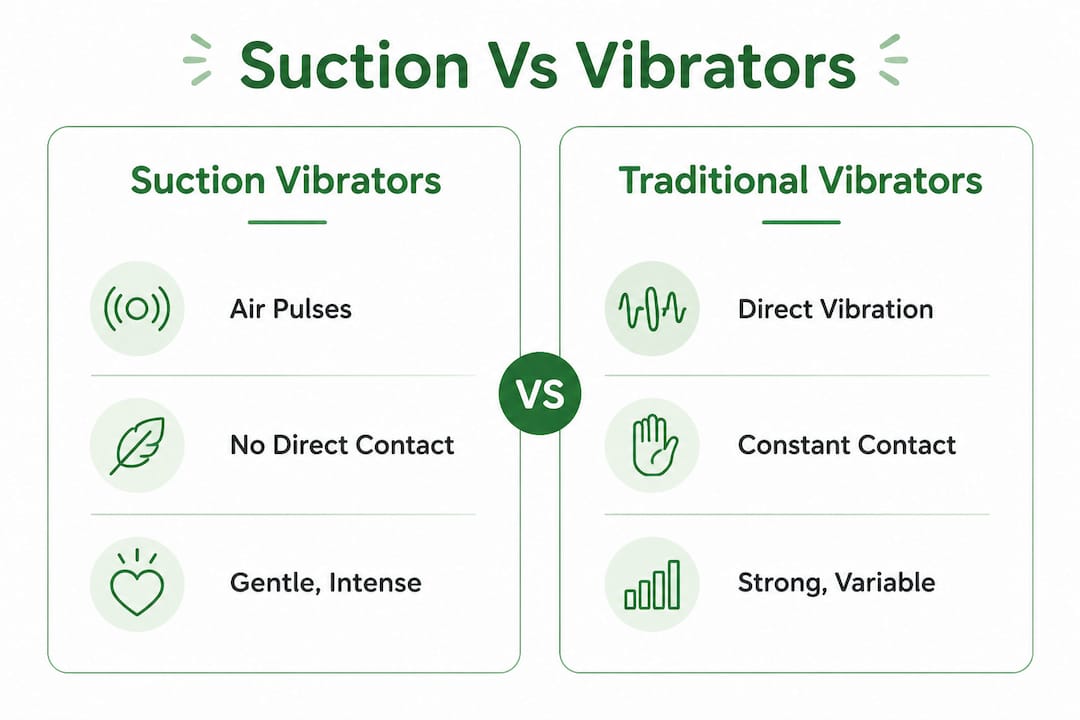 Suction Vs Vibrators

Suction Vibrators

Air Pulses

No Direct Contact

Gentle, Intense

VS

Traditional Vibrators

Direct Vibration

Constant Contact

Strong, Variable